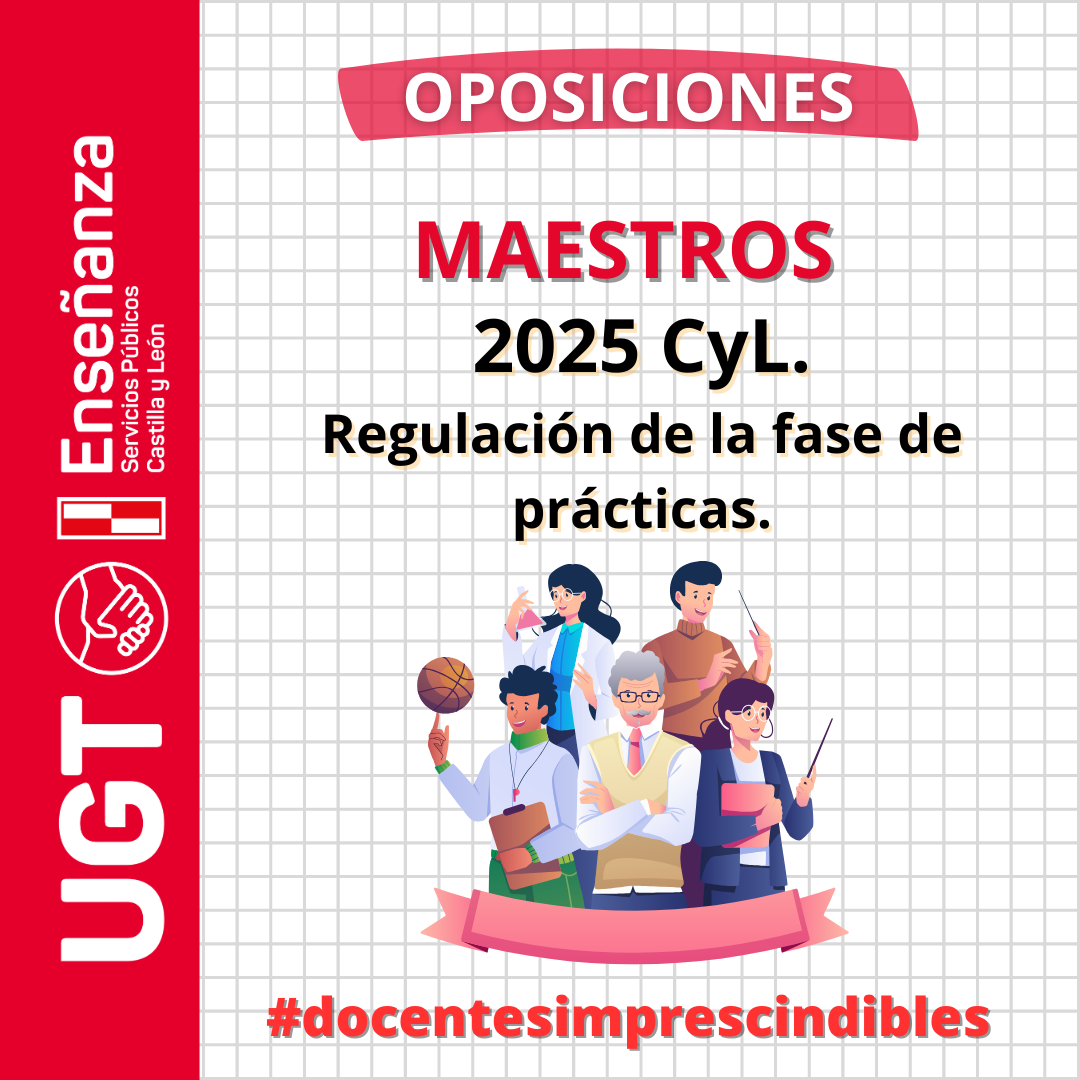 UGT
Enseñanza
Servicios Públicos
Castilla y León

OPOSICIONES

MAESTROS
2025 CyL.
Regulación de la fase de prácticas.

#docentesimprescindibles